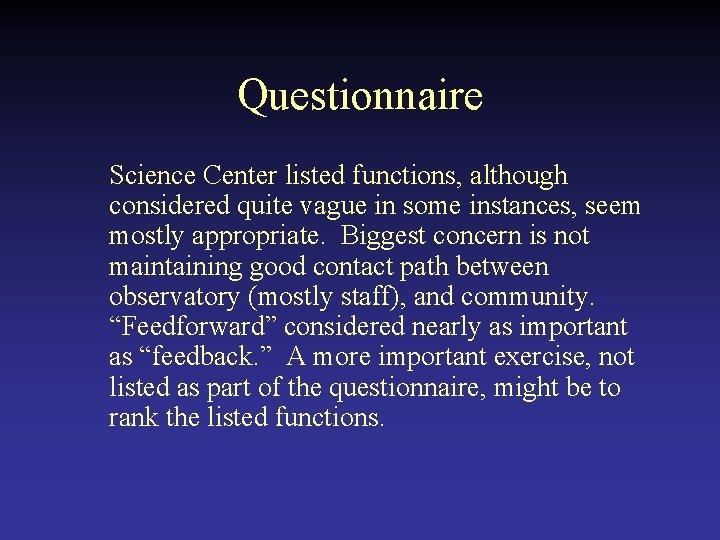 Questionnaire

Science Center listed functions, although considered quite vague in some instances, seem mostly appropriate. Biggest concern is not maintaining good contact path between observatory (mostly staff), and community. “Feedforward” considered nearly as important as “feedback.” A more important exercise, not listed as part of the questionnaire, might be to rank the listed functions.